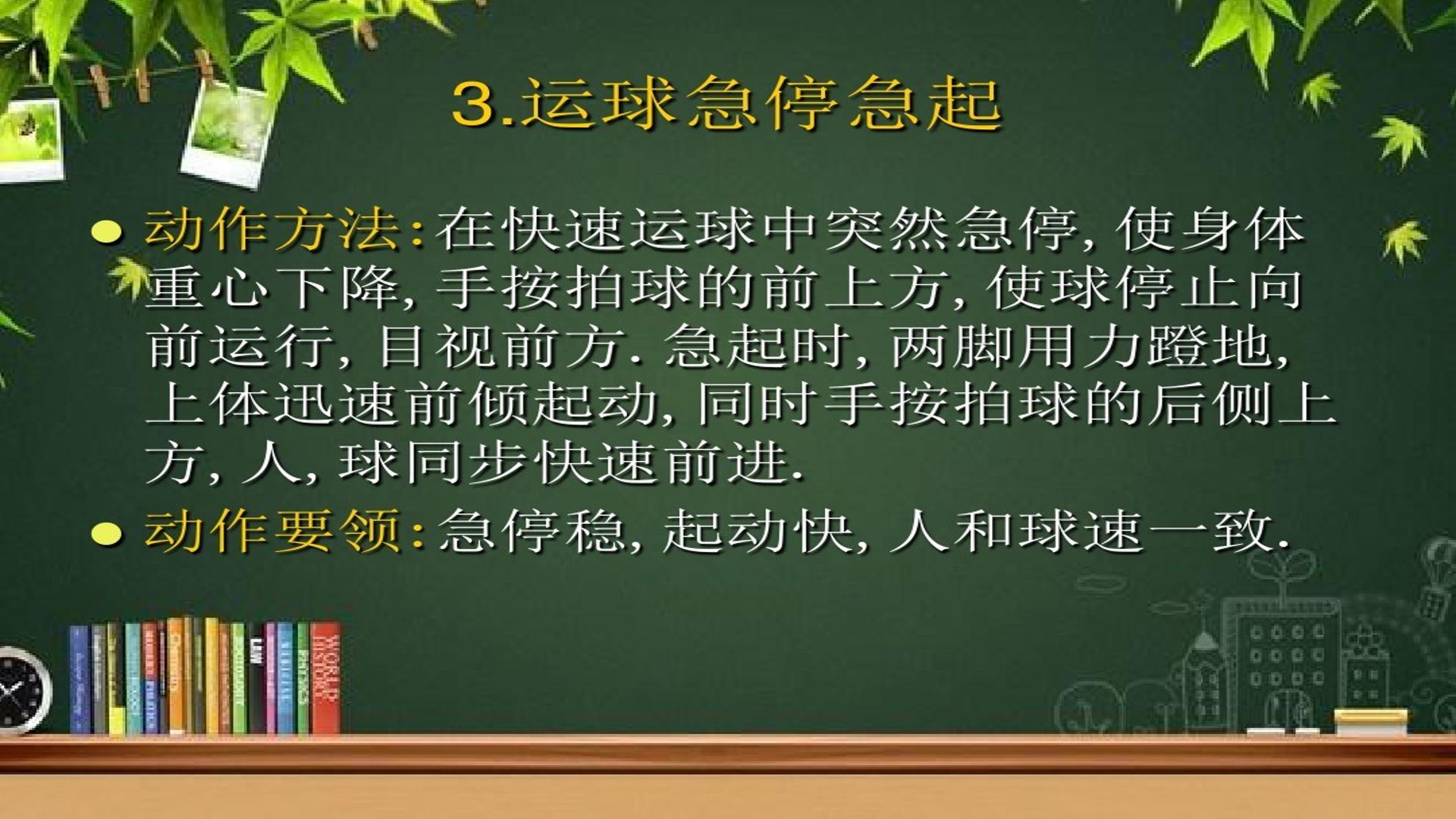 3.运球急停急起

• 动作方法:在快速运球中突然急停,使身体重心下降,手按拍球的前上方,使球停止向前运行,目视前方.急起时,两脚用力蹬地,上体迅速前倾起动,同时手按拍球的后侧上方,人,球同步快速前进.

• 动作要领:急停稳,起动快,人和球速一致.